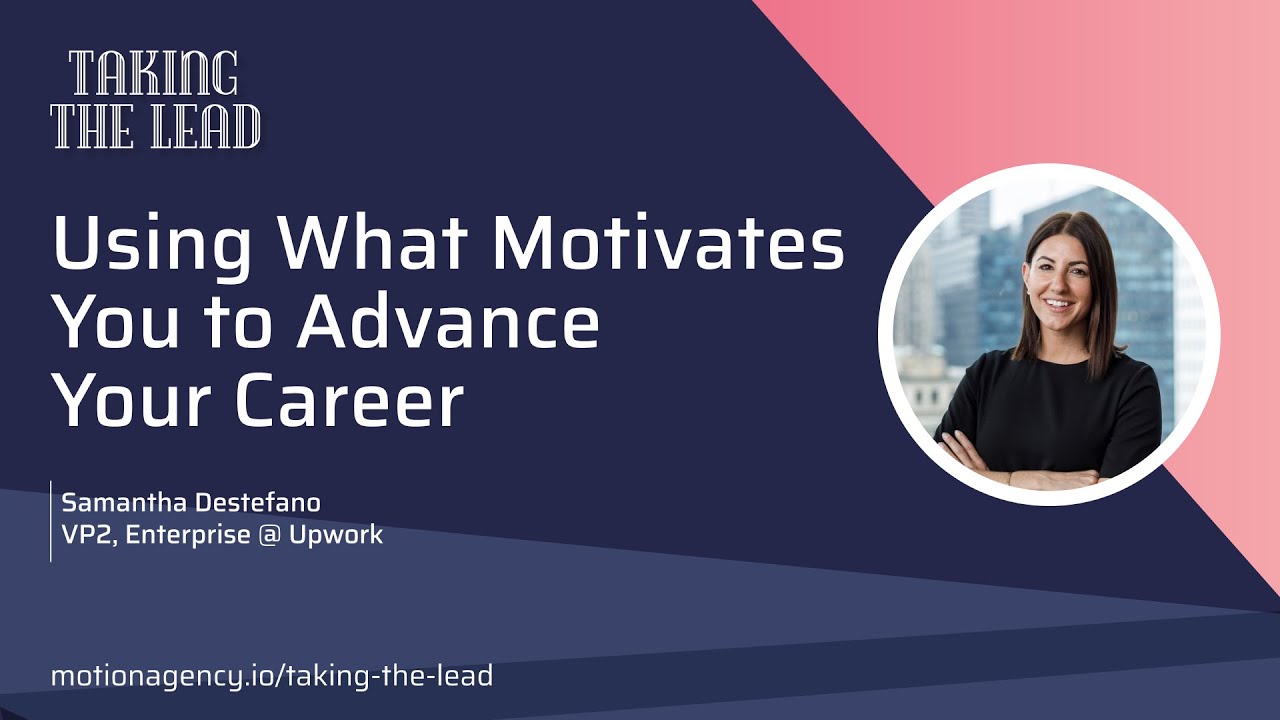 TAKING
THE LEAD

Using What Motivates You to Advance Your Career

Samantha Destefano
VP2, Enterprise @ Upwork

motionagency.io/taking-the-lead